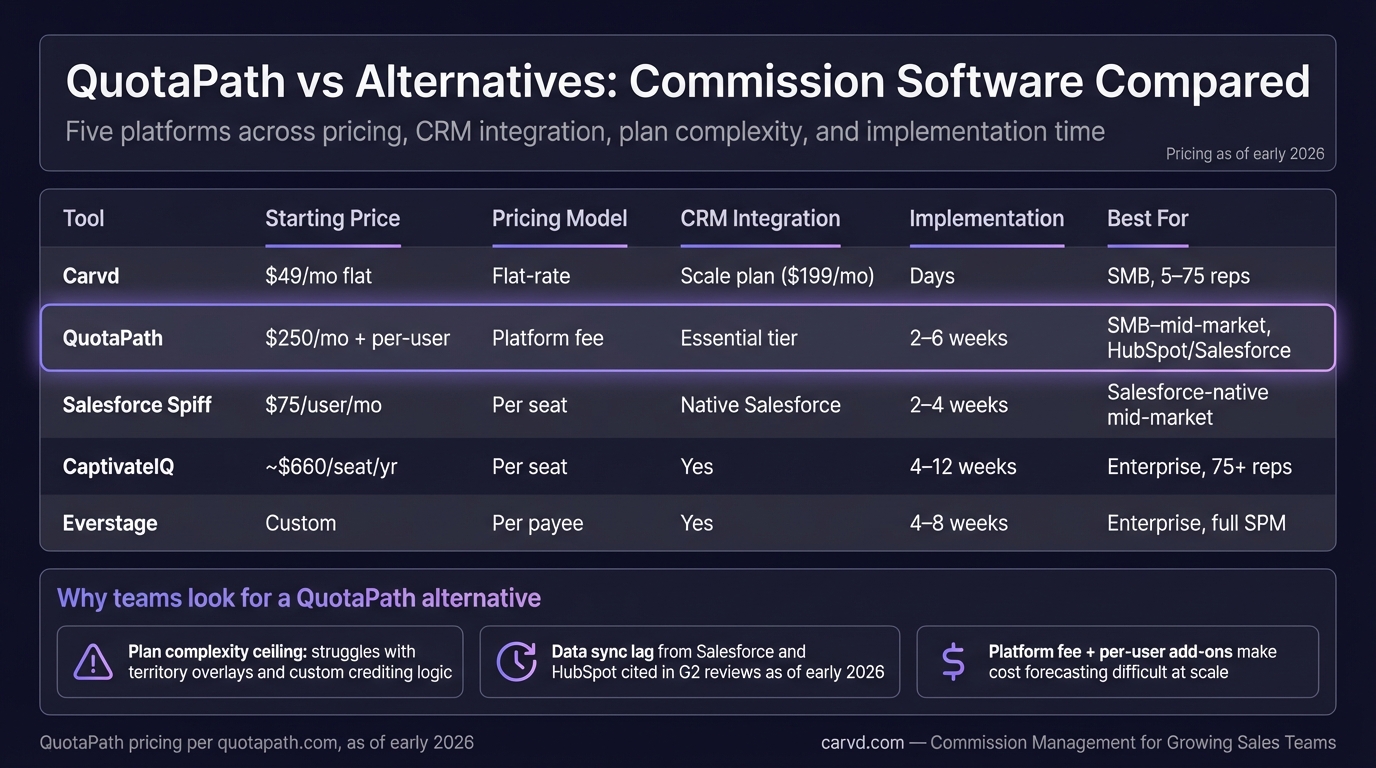 QuotaPath vs Alternatives: Commission Software Compared

Five platforms across pricing, CRM integration, plan complexity, and implementation time

Pricing as of early 2026

| Tool | Starting Price | Pricing Model | CRM Integration | Implementation | Best For |
|---|---|---|---|---|---|
| Carvd | \$49/mo flat | Flat-rate | Scale plan (\$199/mo) | Days | SMB, 5–75 reps |
| QuotaPath | \$250/mo + per-user | Platform fee | Essential tier | 2–6 weeks | SMB–mid-market, HubSpot/Salesforce |
| Salesforce Spiff | \$75/user/mo | Per seat | Native Salesforce | 2–4 weeks | Salesforce-native mid-market |
| CaptivateIQ | ~\$660/seat/yr | Per seat | Yes | 4–12 weeks | Enterprise, 75+ reps |
| Everstage | Custom | Per payee | Yes | 4–8 weeks | Enterprise, full SPM |

Why teams look for a QuotaPath alternative

Plan complexity ceiling: struggles with territory overlays and custom crediting logic

Data sync lag from Salesforce and HubSpot cited in G2 reviews as of early 2026

Platform fee + per-user add-ons make cost forecasting difficult at scale

QuotaPath pricing per quotapath.com, as of early 2026

carvd.com — Commission Management for Growing Sales Teams